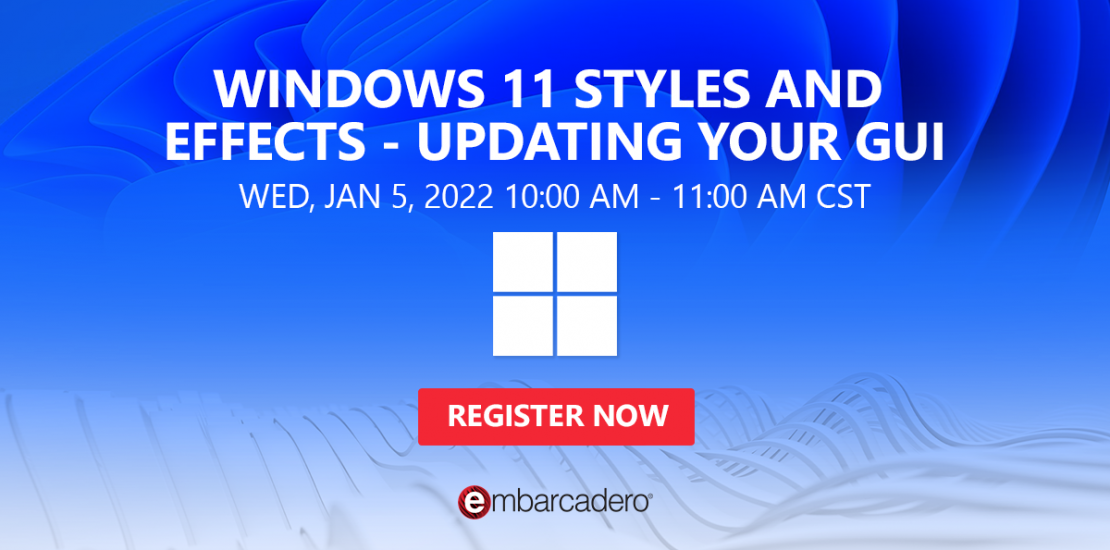 WINDOWS 11 STYLES AND EFFECTS - UPDATING YOUR GUI

WED, JAN 5, 2022 10:00 AM - 11:00 AM CST

REGISTER NOW

embarcadero®